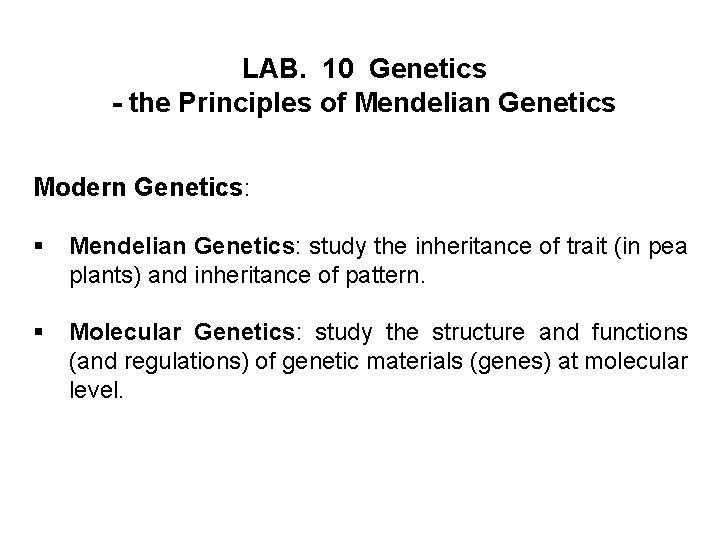 LAB. 10 Genetics
- the Principles of Mendelian Genetics

Modern Genetics:

▪ Mendelian Genetics: study the inheritance of trait (in pea plants) and inheritance of pattern.

▪ Molecular Genetics: study the structure and functions (and regulations) of genetic materials (genes) at molecular level.